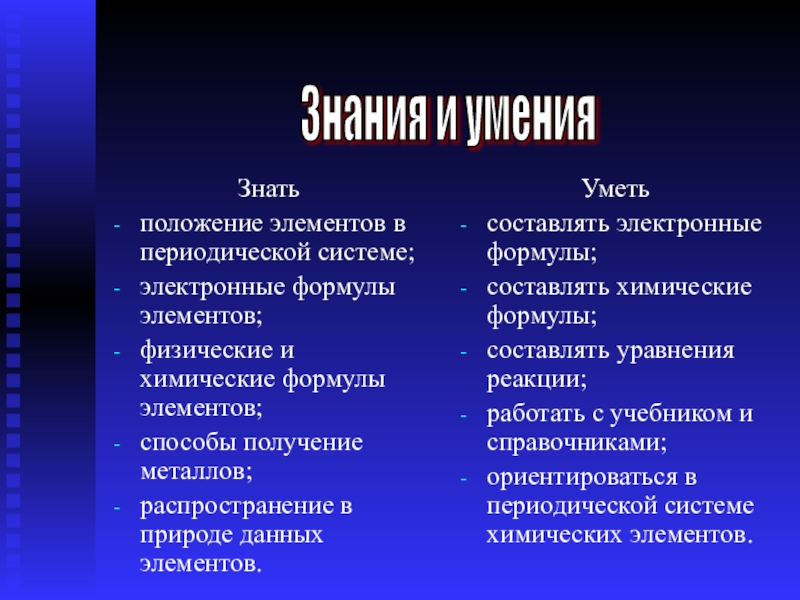 Знания и умения

Знать

- положение элементов в периодической системе;
- электронные формулы элементов;
- физические и химические формулы элементов;
- способы получение металлов;
- распространение в природе данных элементов.

Уметь

- составлять электронные формулы;
- составлять химические формулы;
- составлять уравнения реакции;
- работать с учебником и справочниками;
- ориентироваться в периодической системе химических элементов.